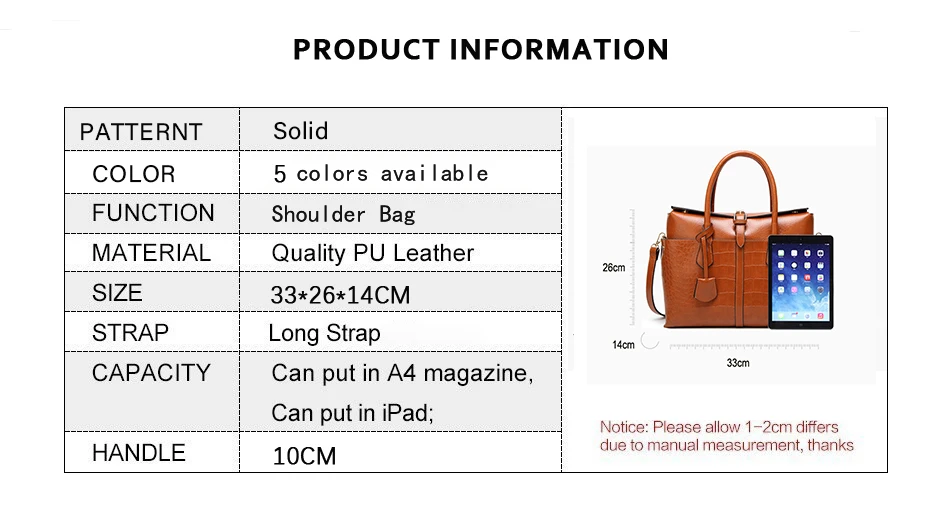 PRODUCT INFORMATION

| PATTERNT | Solid |
|---|---|
| COLOR | 5 colors available |
| FUNCTION | Shoulder Bag |
| MATERIAL | Quality PU Leather |
| SIZE | 33*26*14CM |
| STRAP | Long Strap |
| CAPACITY | Can put in A4 magazine, Can put in iPad; |
| HANDLE | 10CM |

26cm
14cm
33cm

Notice: Please allow 1-2cm differs due to manual measurement, thanks